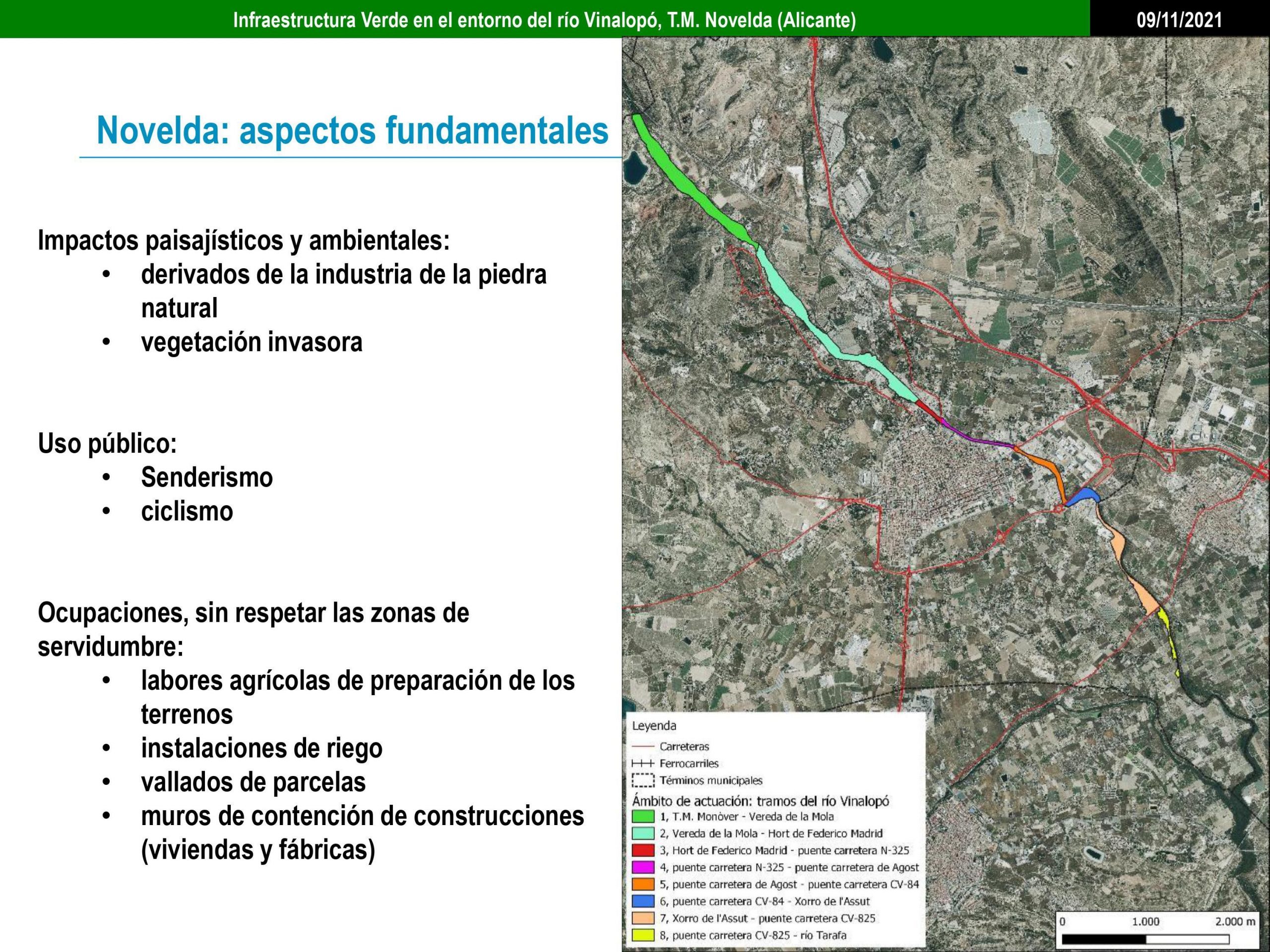 Infraestructura Verde en el entorno del río Vinalopó, T.M. Novelda (Alicante)

09/11/2021

Novelda: aspectos fundamentales

Impactos paisajísticos y ambientales:
• derivados de la industria de la piedra natural
• vegetación invasora

Uso público:
• Senderismo
• ciclismo

Ocupaciones, sin respetar las zonas de servidumbre:
• labores agrícolas de preparación de los terrenos
• instalaciones de riego
• vallados de parcelas
• muros de contención de construcciones (viviendas y fábricas)

Leyenda
Carreteras
Ferrocarriles
Términos municipales
Ámbito de actuación: tramos del río Vinalopó
1, T.M. Monòver - Vereda de la Mola
2, Vereda de la Mola - Hort de Federico Madrid
3, Hort de Federico Madrid - puente carretera N-325
4, puente carretera N-325 - puente carretera de Agost
5, puente carretera de Agost - puente carretera CV-84
6, puente carretera CV-84 - Xorro de l'Assut
7, Xorro de l'Assut - puente carretera CV-825
8, puente carretera CV-825 - río Tarafa

0 1.000 2.000 m